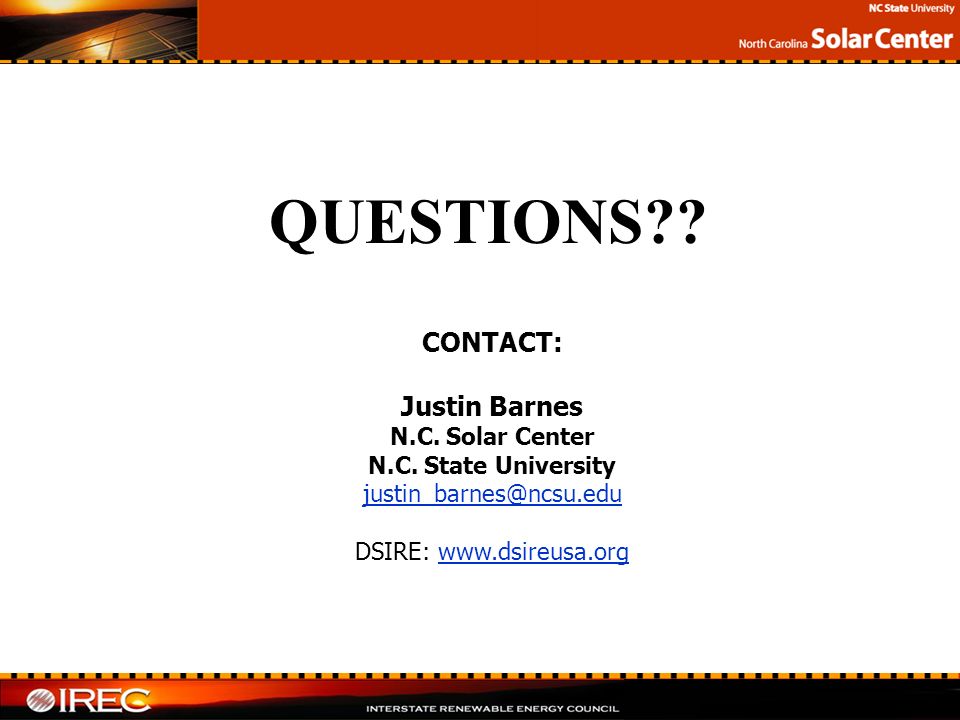 NC State University
North Carolina Solar Center

QUESTIONS??

CONTACT:

Justin Barnes
N.C. Solar Center
N.C. State University
justin_barnes@ncsu.edu

DSIRE: www.dsireusa.org

IREC
INTERSTATE RENEWABLE ENERGY COUNCIL